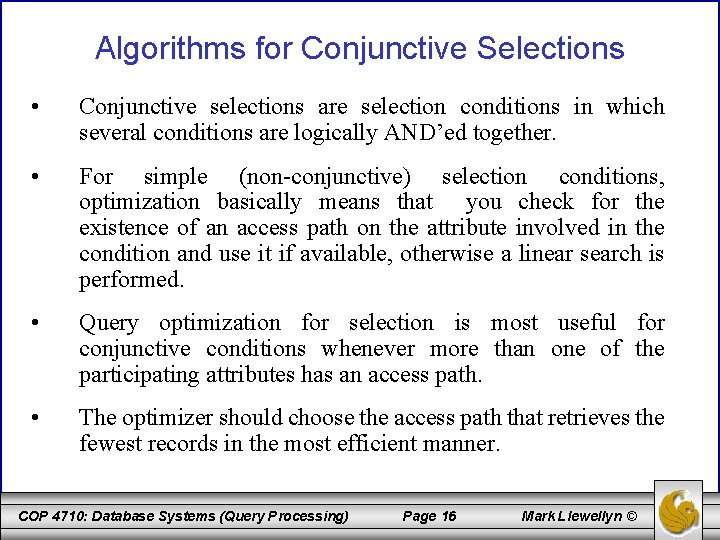 Algorithms for Conjunctive Selections

• Conjunctive selections are selection conditions in which several conditions are logically AND'ed together.

• For simple (non-conjunctive) selection conditions, optimization basically means that you check for the existence of an access path on the attribute involved in the condition and use it if available, otherwise a linear search is performed.

• Query optimization for selection is most useful for conjunctive conditions whenever more than one of the participating attributes has an access path.

• The optimizer should choose the access path that retrieves the fewest records in the most efficient manner.

COP 4710: Database Systems (Query Processing) Page 16 Mark Llewellyn ©